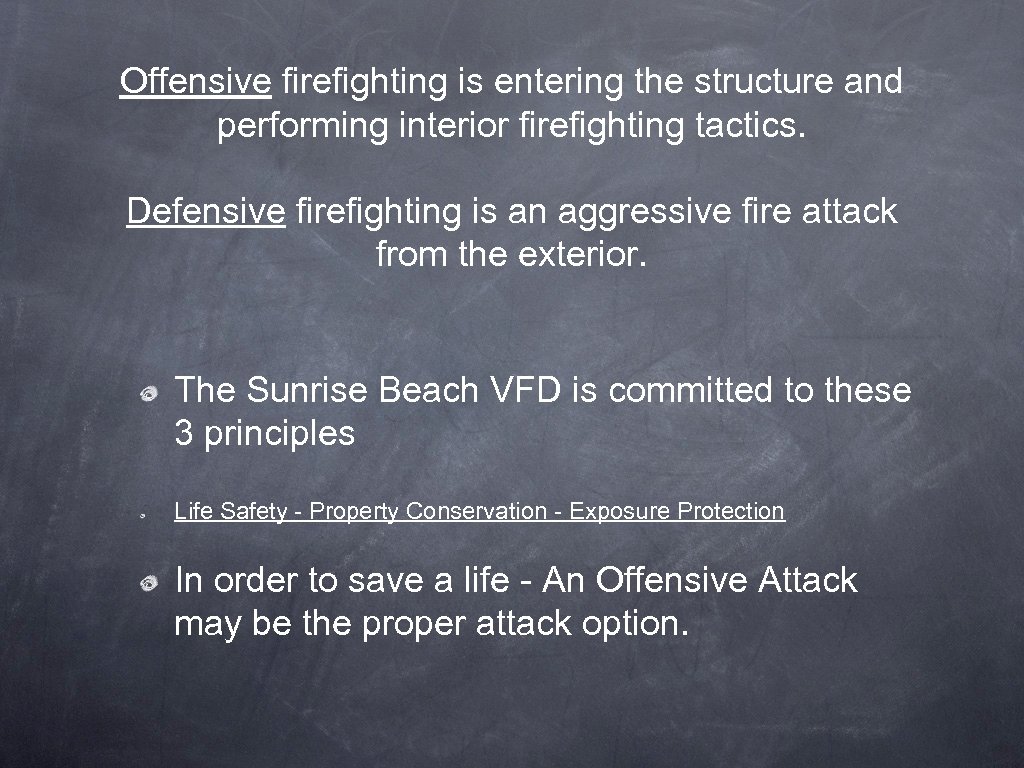 Offensive firefighting is entering the structure and performing interior firefighting tactics.

Defensive firefighting is an aggressive fire attack from the exterior.

The Sunrise Beach VFD is committed to these 3 principles

Life Safety - Property Conservation - Exposure Protection

In order to save a life - An Offensive Attack may be the proper attack option.